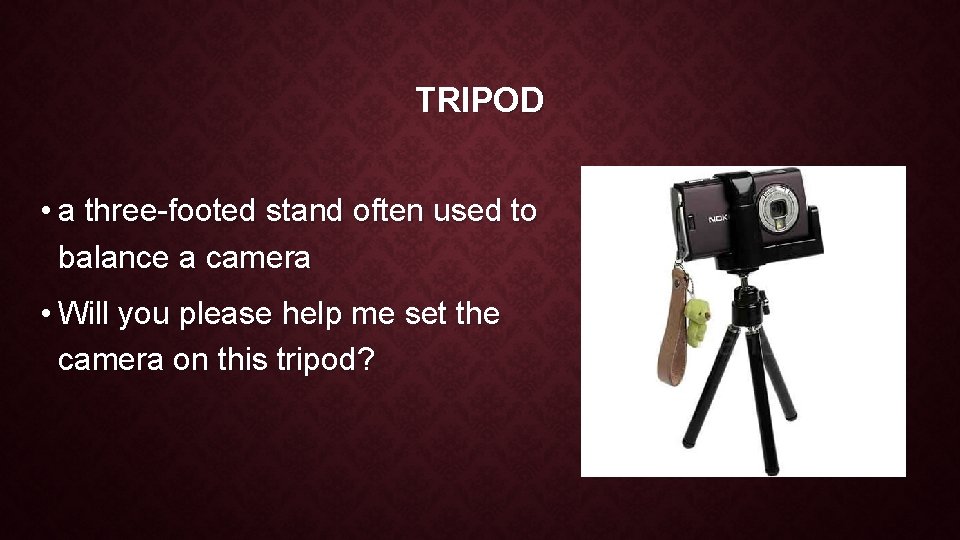 TRIPOD

• a three-footed stand often used to balance a camera

• Will you please help me set the camera on this tripod?

NOK